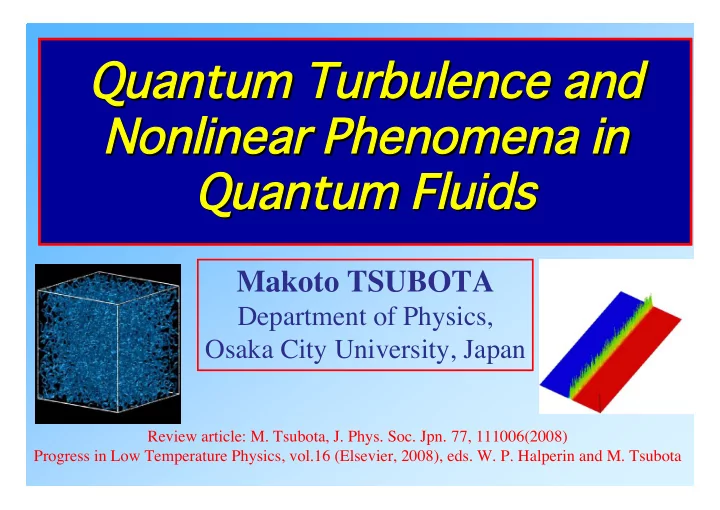 Quantum Turbulence and Nonlinear Phenomena in Quantum Fluids

Makoto TSUBOTA
Department of Physics,
Osaka City University, Japan

Review article: M. Tsubota, J. Phys. Soc. Jpn. 77, 111006(2008)
Progress in Low Temperature Physics, vol.16 (Elsevier, 2008), eds. W. P. Halperin and M. Tsubota